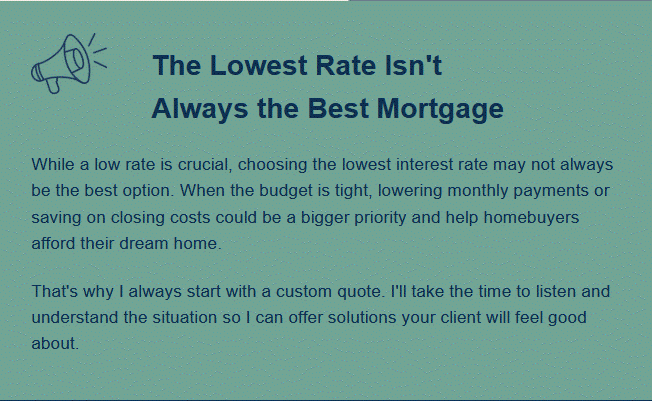 The Lowest Rate Isn't Always the Best Mortgage

While a low rate is crucial, choosing the lowest interest rate may not always be the best option. When the budget is tight, lowering monthly payments or saving on closing costs could be a bigger priority and help homebuyers afford their dream home.

That's why I always start with a custom quote. I'll take the time to listen and understand the situation so I can offer solutions your client will feel good about.